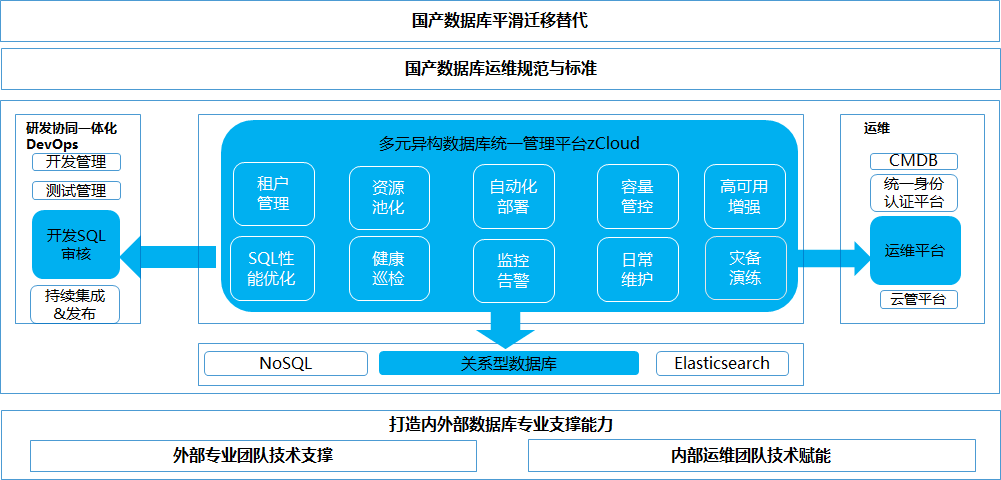 国产数据库平滑迁移替代

国产数据库运维规范与标准

研发协同一体化
DevOps

开发管理

测试管理

开发SQL审核

持续集成&发布

多元异构数据库统一管理平台zCloud

租户管理

资源池化

自动化部署

容量管控

高可用增强

SQL性能优化

健康巡检

监控告警

日常维护

灾备演练

运维

CMDB

统一身份认证平台

运维平台

云管平台

NoSQL

关系型数据库

Elasticsearch

打造内外部数据库专业支撑能力

外部专业团队技术支撑

内部运维团队技术赋能